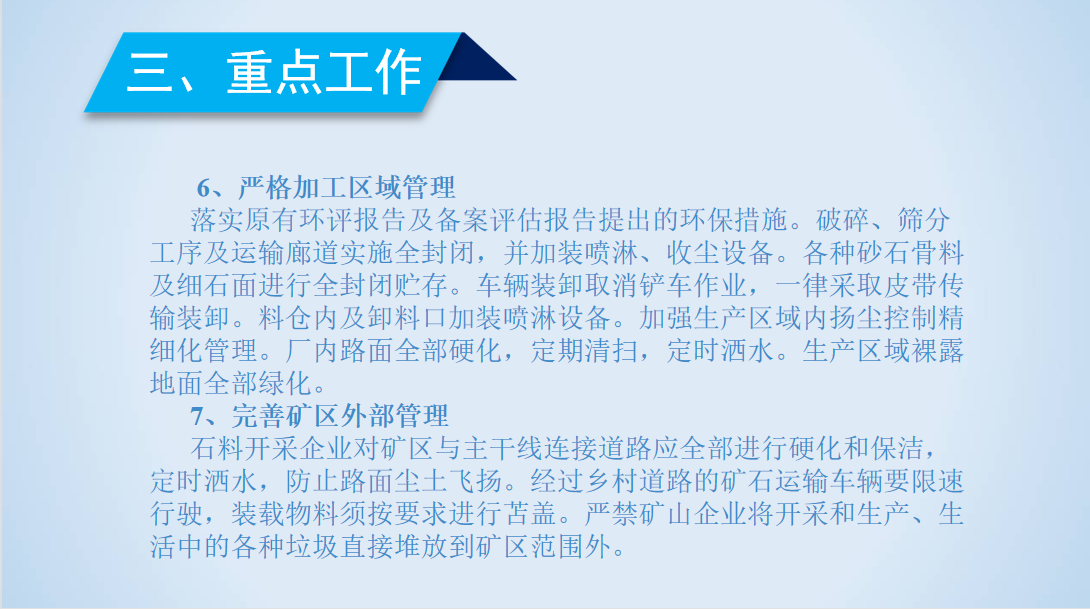 三、重点工作

6、严格加工区域管理
落实原有环评报告及备案评估报告提出的环保措施。破碎、筛分工序及运输廊道实施全封闭，并加装喷淋、收尘设备。各种砂石骨料及细石面进行全封闭贮存。车辆装卸取消铲车作业，一律采取皮带传输装卸。料仓内及卸料口加装喷淋设备。加强生产区域内扬尘控制精细化管理。厂内路面全部硬化，定期清扫，定时洒水。生产区域裸露地面全部绿化。

7、完善矿区外部管理
石料开采企业对矿区与主干线连接道路应全部进行硬化和保洁，定时洒水，防止路面尘土飞扬。经过乡村道路的矿石运输车辆要限速行驶，装载物料须按要求进行苫盖。严禁矿山企业将开采和生产、生活中的各种垃圾直接堆放到矿区范围外。